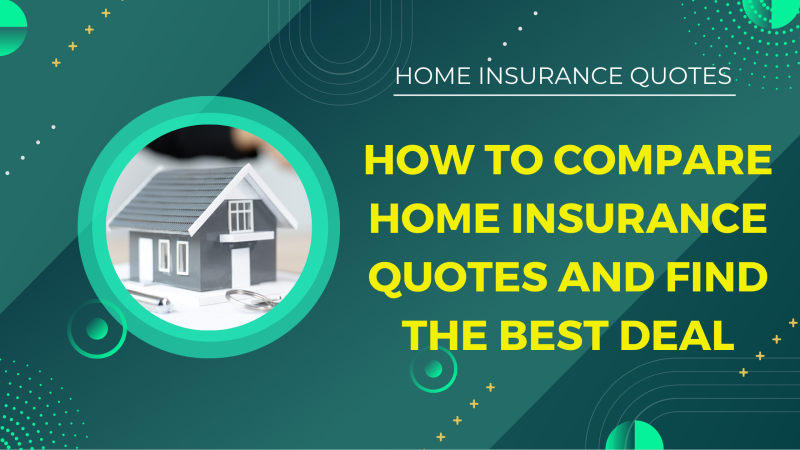 HOME INSURANCE QUOTES

HOW TO COMPARE HOME INSURANCE QUOTES AND FIND THE BEST DEAL